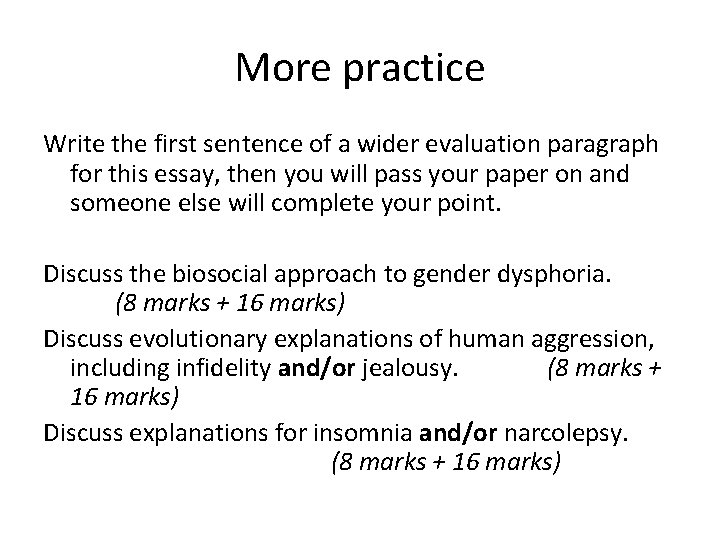 More practice

Write the first sentence of a wider evaluation paragraph for this essay, then you will pass your paper on and someone else will complete your point.

Discuss the biosocial approach to gender dysphoria. (8 marks + 16 marks)

Discuss evolutionary explanations of human aggression, including infidelity and/or jealousy. (8 marks + 16 marks)

Discuss explanations for insomnia and/or narcolepsy. (8 marks + 16 marks)